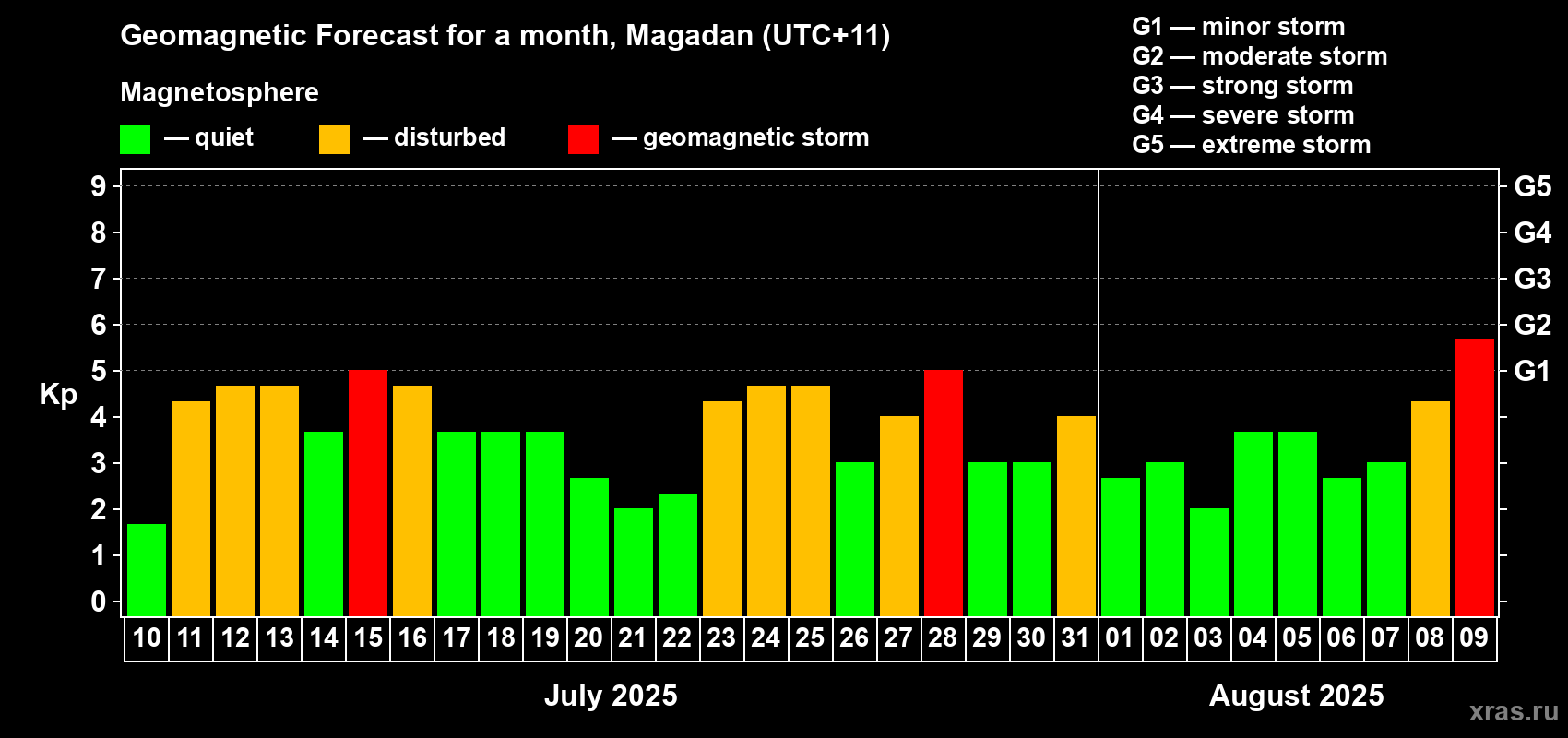 Geomagnetic Forecast for a month, Magadan (UTC+11)

Magnetosphere

— quiet — disturbed — geomagnetic storm

G1 — minor storm
G2 — moderate storm
G3 — strong storm
G4 — severe storm
G5 — extreme storm

Kp

9
8
7
6
5
4
3
2
1
0

G5
G4
G3
G2
G1

10 11 12 13 14 15 16 17 18 19 20 21 22 23 24 25 26 27 28 29 30 31 01 02 03 04 05 06 07 08 09

July 2025

August 2025

xras.ru